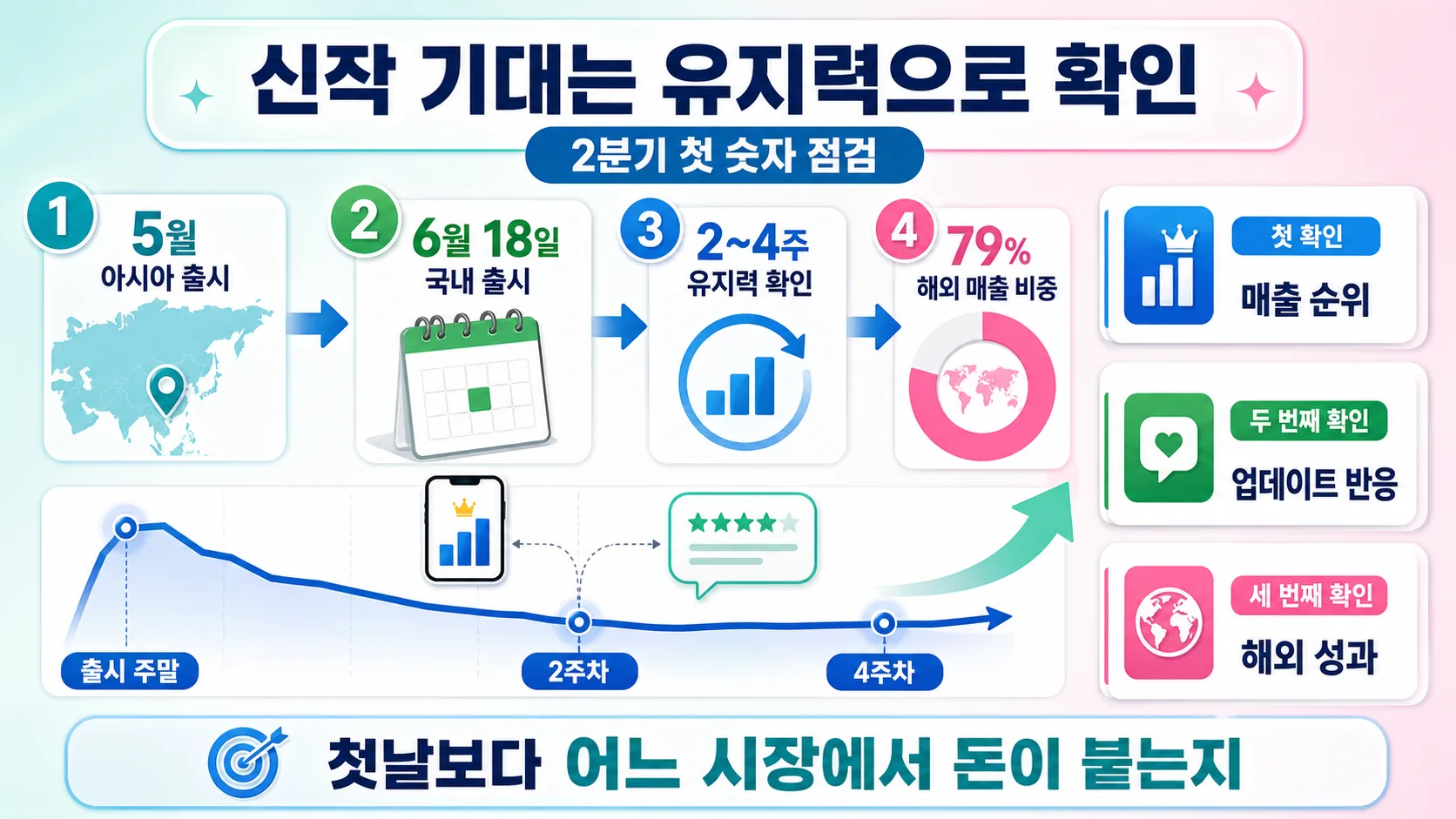 신작 기대는 유지력으로 확인

2분기 첫 숫자 점검

1
5월
아시아 출시

2
6월 18일
국내 출시

3
2~4주
유지력 확인

4
79%
해외 매출 비중

첫 확인
매출 순위

두 번째 확인
업데이트 반응

세 번째 확인
해외 성과

출시 주말
2주차
4주차

첫날보다 어느 시장에서 돈이 붙는지